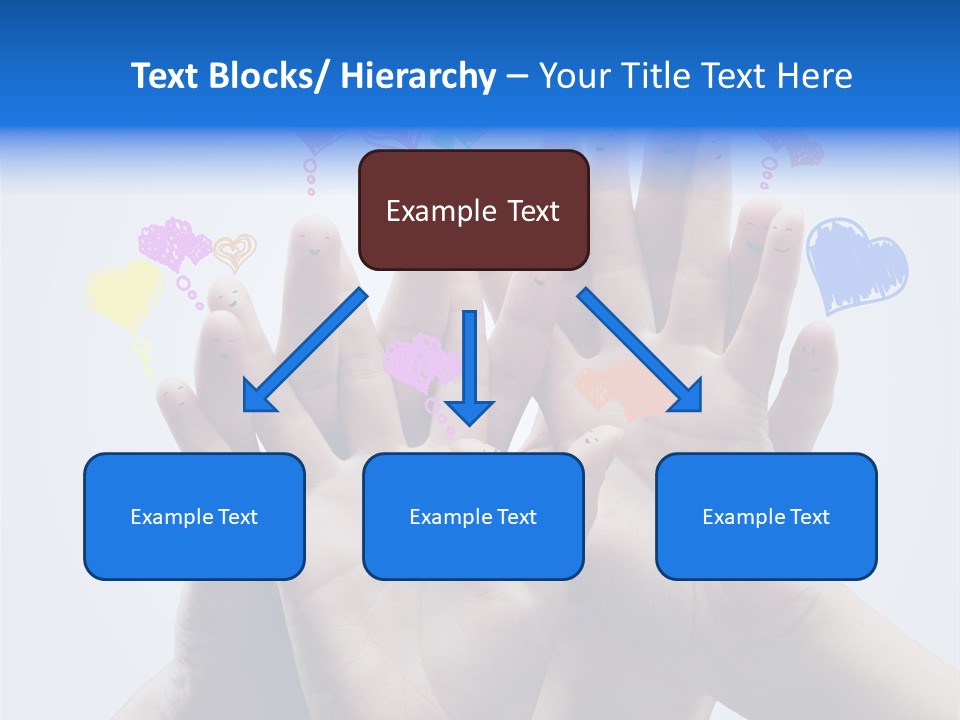 Text Blocks/ Hierarchy – Your Title Text Here

Example Text

Example Text

Example Text

Example Text